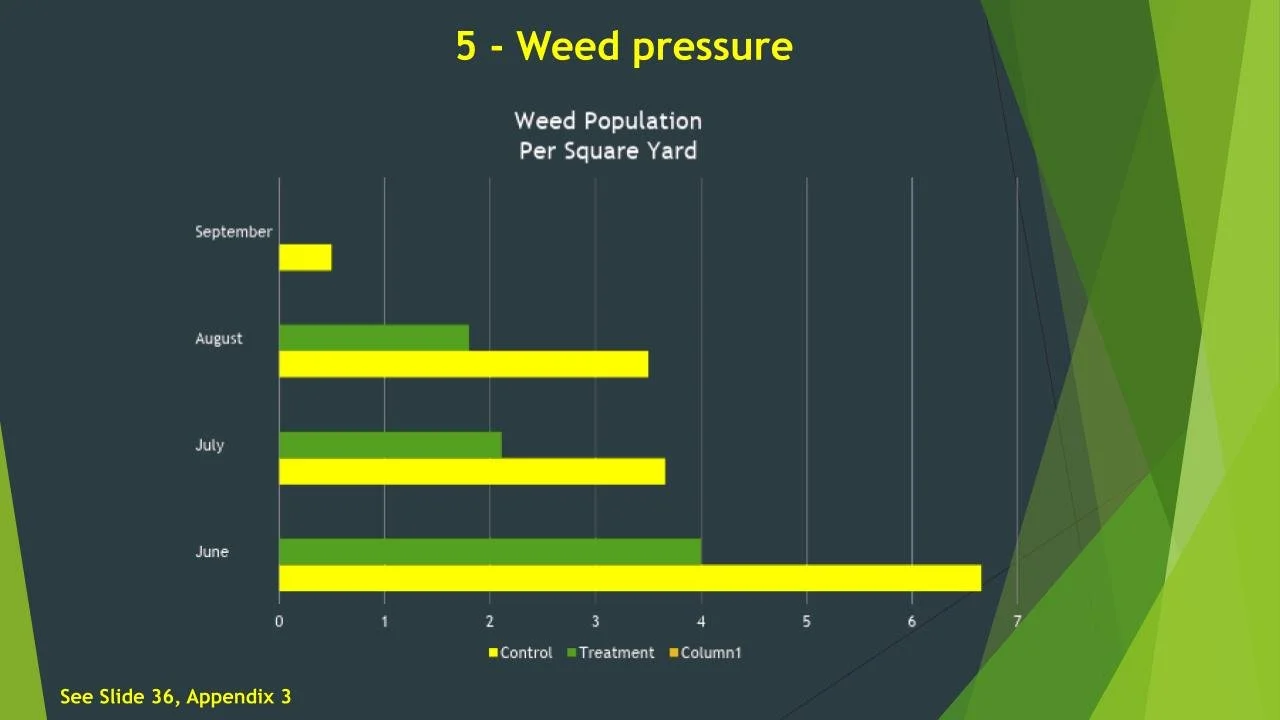 5 - Weed pressure

Weed Population
Per Square Yard

September
August
July
June

0 1 2 3 4 5 6 7

Control Treatment Column1

See Slide 36, Appendix 3